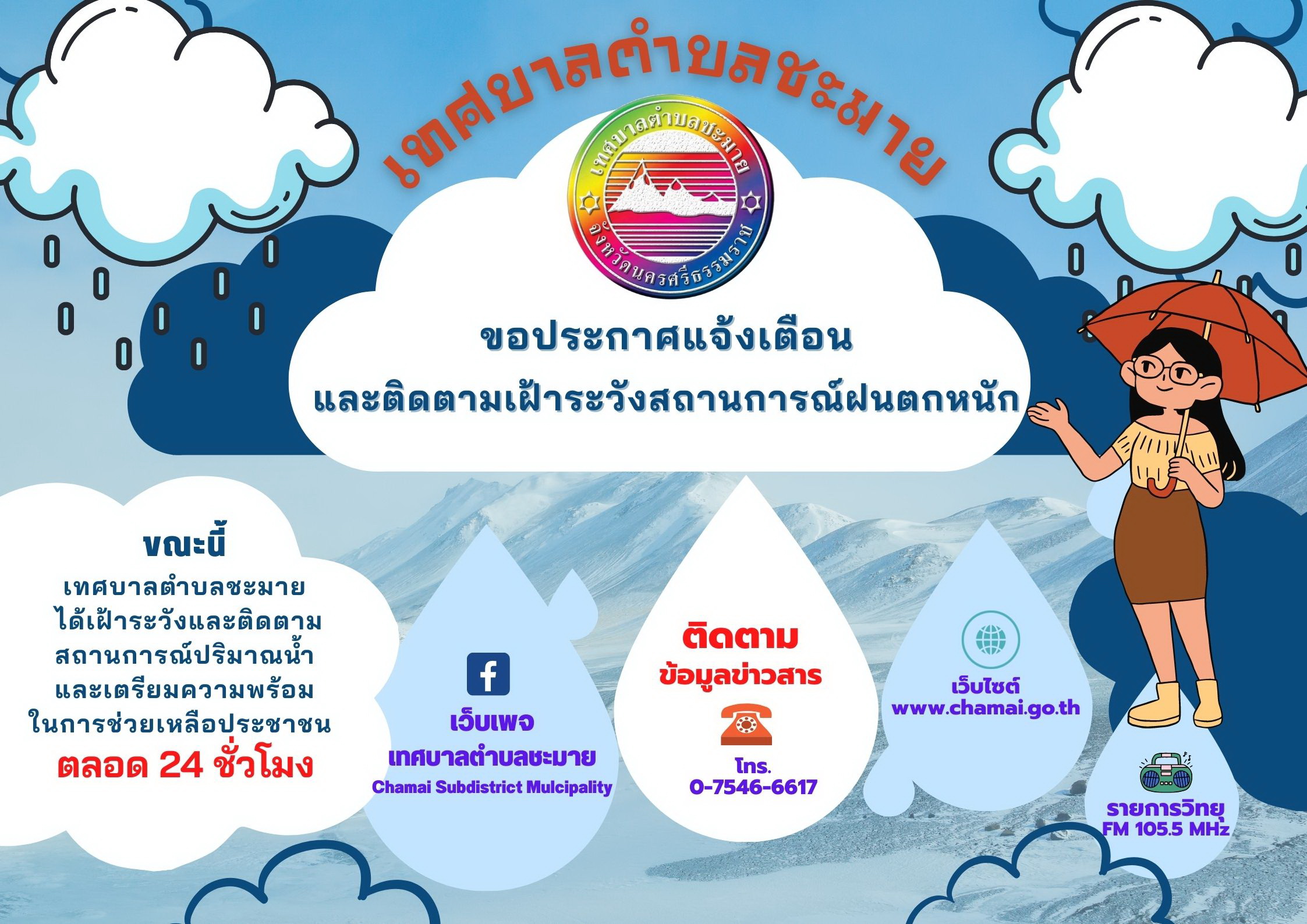 เทศบาลตำบลชะมาย

เทศบาลตำบลชะมาย
จังหวัดนครศรีธรรมราช

ขอประกาศแจ้งเตือน
และติดตามเฝ้าระวังสถานการณ์ฝนตกหนัก

ขณะนี้
เทศบาลตำบลชะมาย
ได้เฝ้าระวังและติดตาม
สถานการณ์ปริมาณน้ำ
และเตรียมความพร้อม
ในการช่วยเหลือประชาชน
ตลอด 24 ชั่วโมง

เว็บเพจ
เทศบาลตำบลชะมาย
Chamai Subdistrict Mulcipality

ติดตาม
ข้อมูลข่าวสาร

โทร.
0-7546-6617

เว็บไซต์
www.chamai.go.th

รายการวิทยุ
FM 105.5 MHz